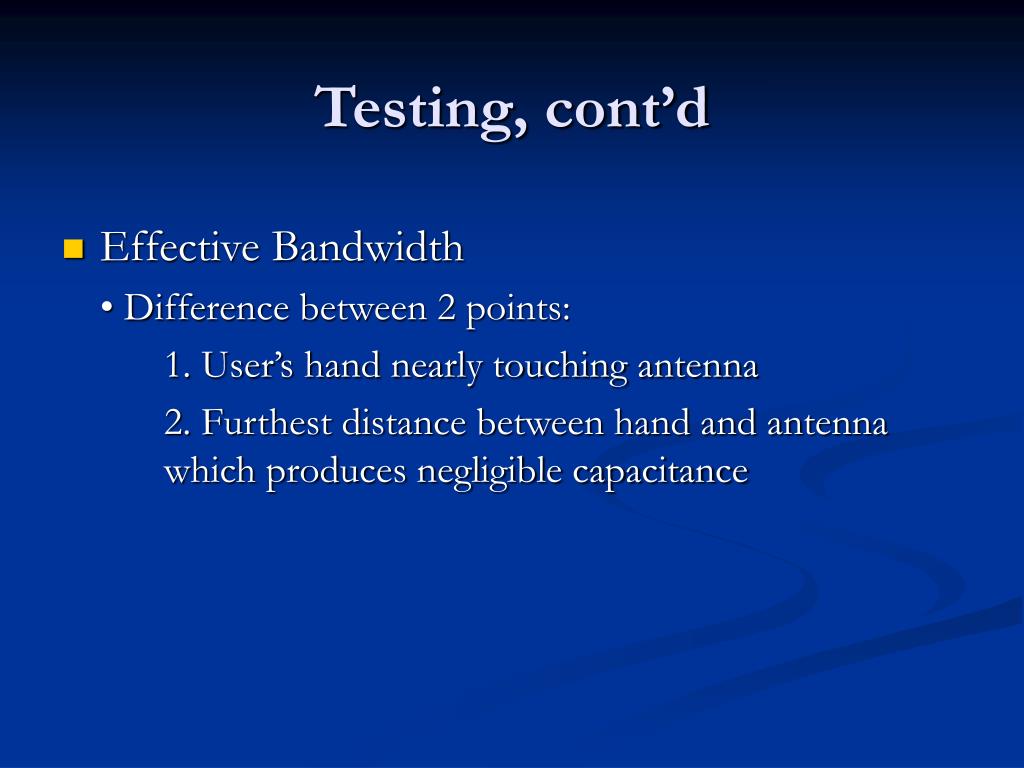 Testing, cont’d

Effective Bandwidth

• Difference between 2 points:

1. User’s hand nearly touching antenna

2. Furthest distance between hand and antenna which produces negligible capacitance